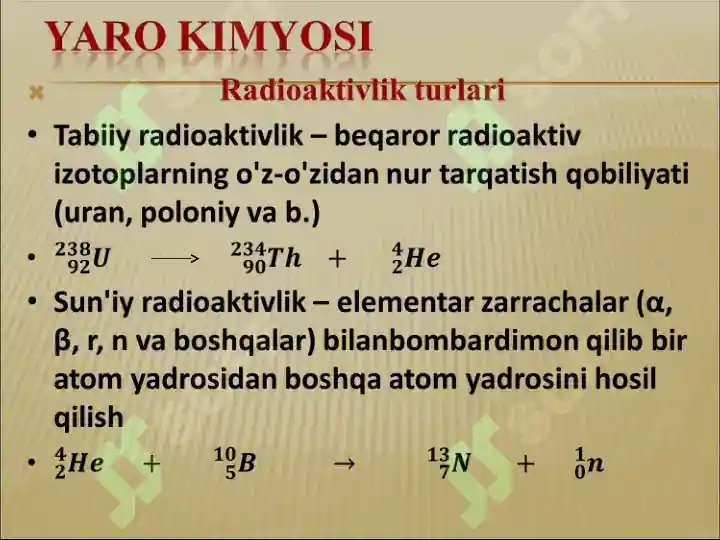 YARO KIMYOSI

Radioaktivlik turlari

• Tabiiy radioaktivlik – beqaror radioaktiv izotoplarning o'z-o'zidan nur tarqatish qobiliyati (uran, poloniy va b.)

• $^{238}_{92}U \longrightarrow ^{234}_{90}Th + ^{4}_{2}He$

• Sun'iy radioaktivlik – elementar zarrachalar (α, β, r, n va boshqalar) bilanbombardimon qilib bir atom yadrosidan boshqa atom yadrosini hosil qilish

• $^{4}_{2}He + ^{10}_{5}B \rightarrow ^{13}_{7}N + ^{1}_{0}n$